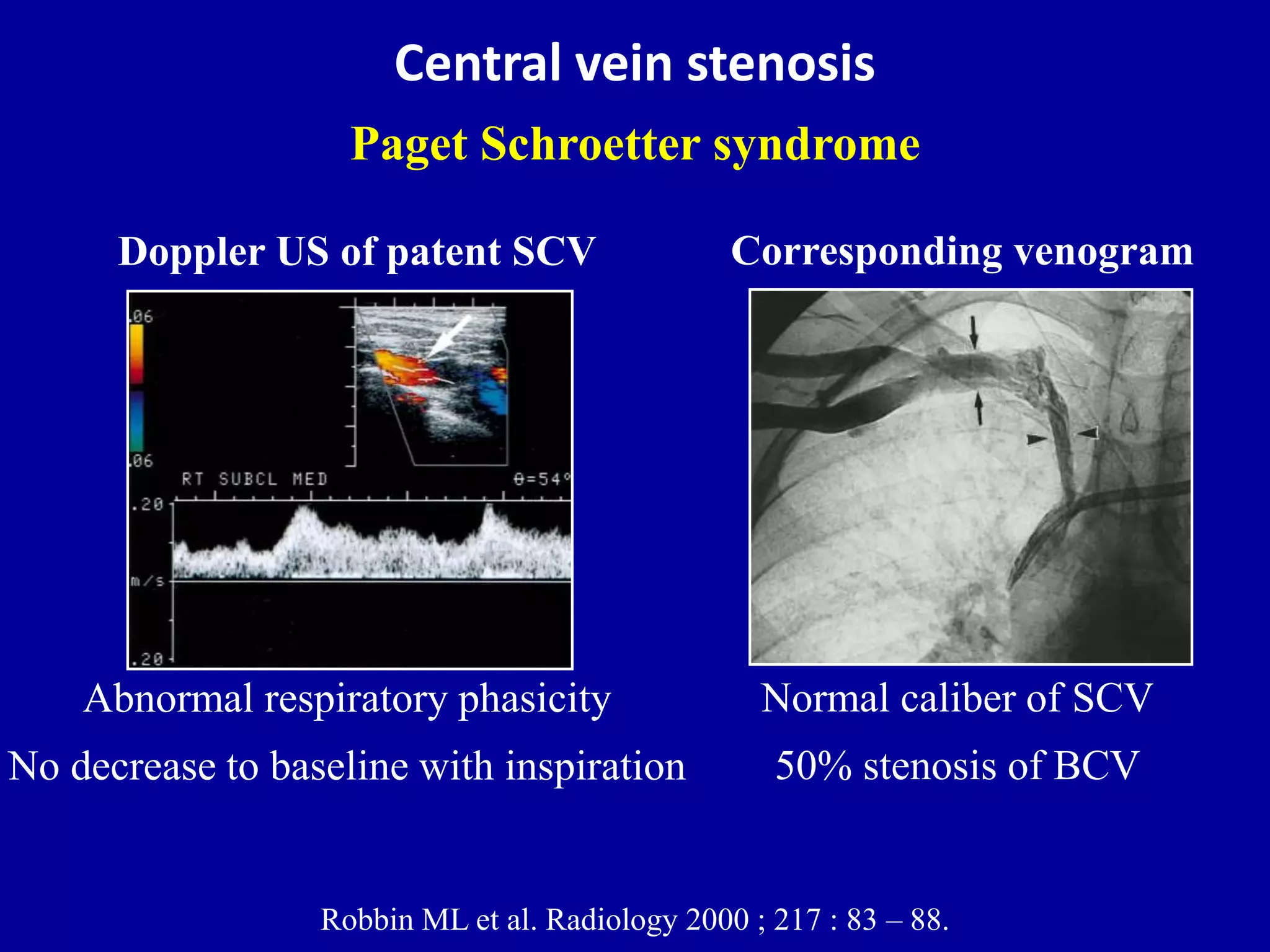 Central vein stenosis

Paget Schroetter syndrome

Doppler US of patent SCV

.06

.06

RT SUBCL MED

θ=54°

.20

m/s

.20

Abnormal respiratory phasicity

No decrease to baseline with inspiration

Corresponding venogram

Normal caliber of SCV

50% stenosis of BCV

Robbin ML et al. Radiology 2000 ; 217 : 83 – 88.